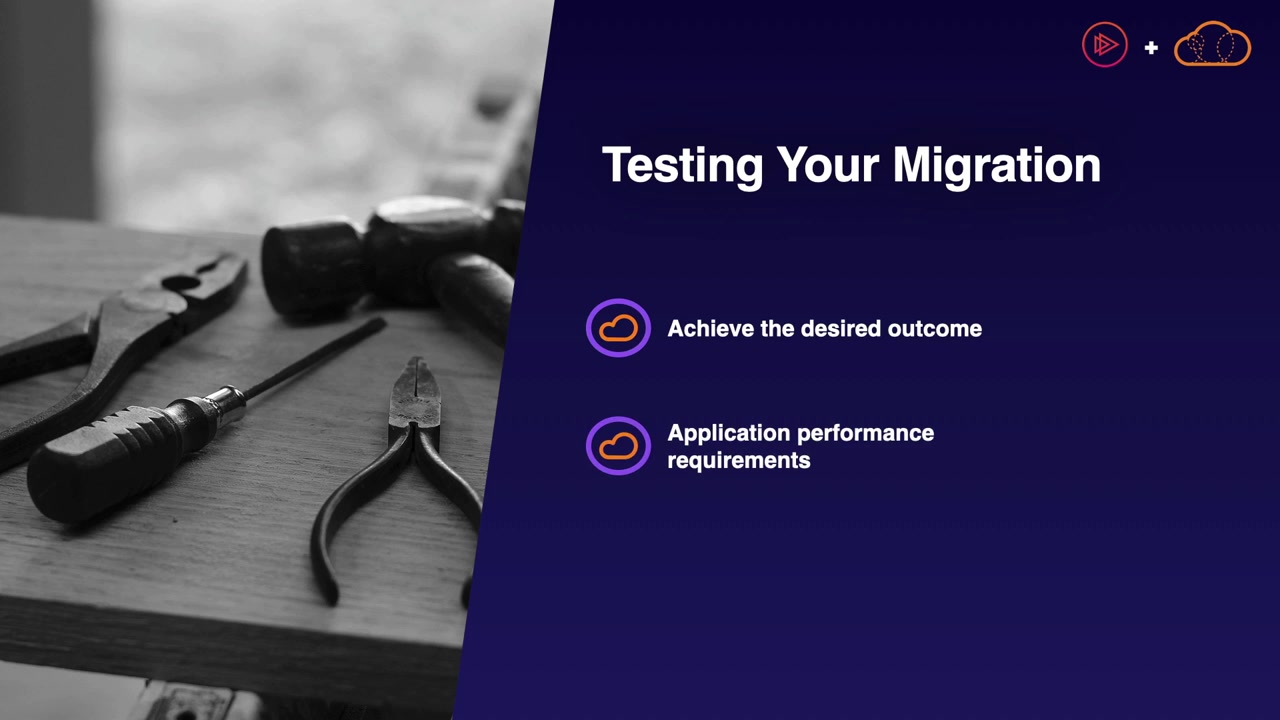 +

Testing Your Migration

Achieve the desired outcome

Application performance requirements